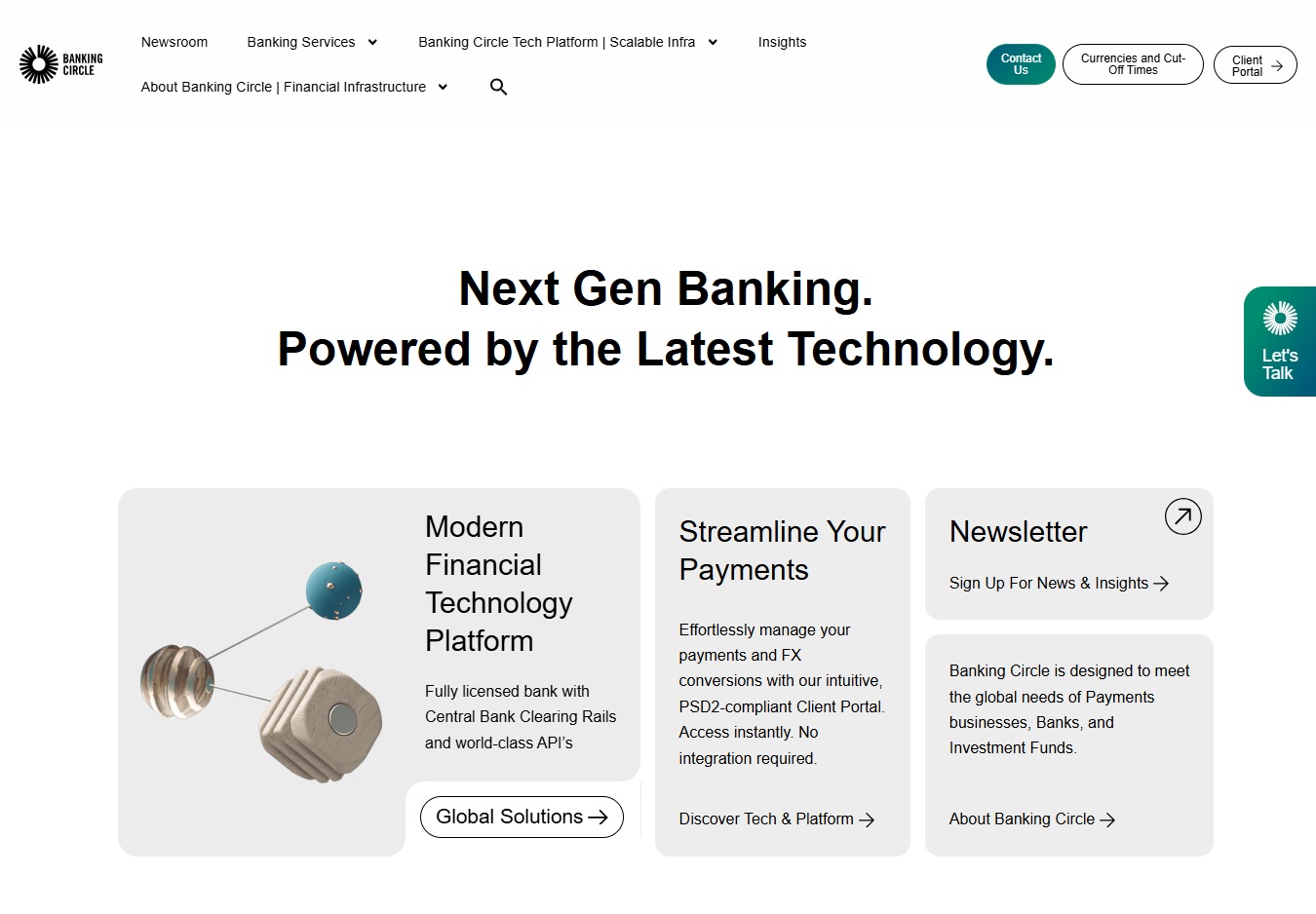 BANKING CIRCLE

Newsroom Banking Services Banking Circle Tech Platform | Scalable Infra Insights

About Banking Circle | Financial Infrastructure

Contact Us

Currencies and Cut-Off Times

Client Portal

Next Gen Banking.
Powered by the Latest Technology.

Let's Talk

Modern Financial Technology Platform

Fully licensed bank with Central Bank Clearing Rails and world-class API's

Global Solutions

Streamline Your Payments

Effortlessly manage your payments and FX conversions with our intuitive, PSD2-compliant Client Portal. Access instantly. No integration required.

Discover Tech & Platform

Newsletter

Sign Up For News & Insights

Banking Circle is designed to meet the global needs of Payments businesses, Banks, and Investment Funds.

About Banking Circle